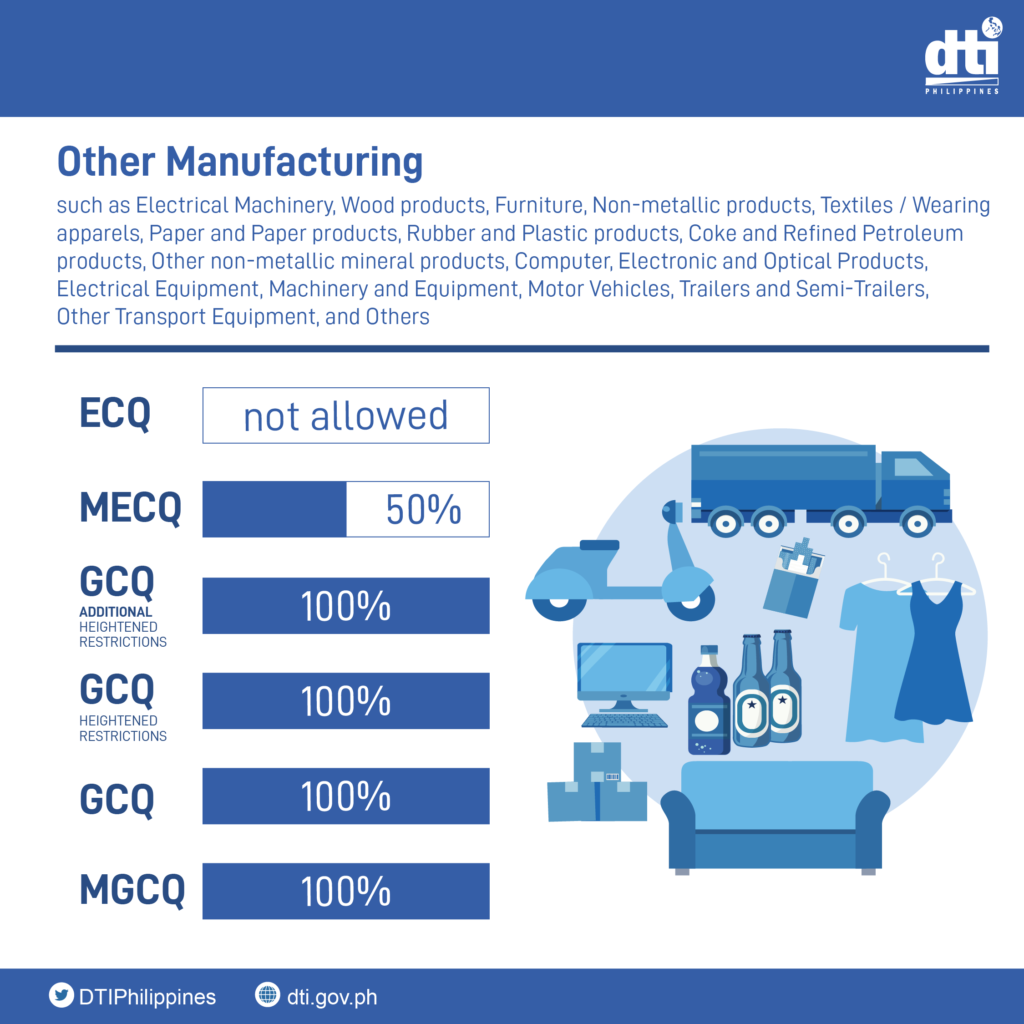 dti
PHILIPPINES

Other Manufacturing

such as Electrical Machinery, Wood products, Furniture, Non-metallic products, Textiles / Wearing apparels, Paper and Paper products, Rubber and Plastic products, Coke and Refined Petroleum products, Other non-metallic mineral products, Computer, Electronic and Optical Products, Electrical Equipment, Machinery and Equipment, Motor Vehicles, Trailers and Semi-Trailers, Other Transport Equipment, and Others

ECQ not allowed

MECQ 50%

GCQ ADDITIONAL HEIGHTENED RESTRICTIONS 100%

GCQ HEIGHTENED RESTRICTIONS 100%

GCQ 100%

MGCQ 100%

DTIPhilippines dti.gov.ph